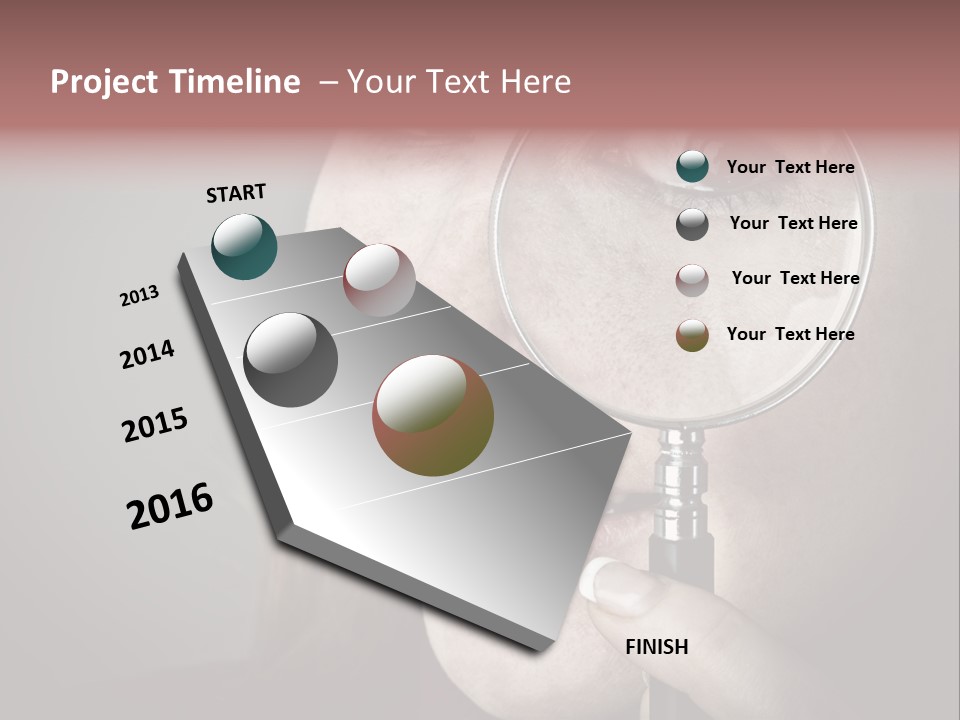 Project Timeline – Your Text Here

START

2013

2014

2015

2016

FINISH

Your Text Here

Your Text Here

Your Text Here

Your Text Here